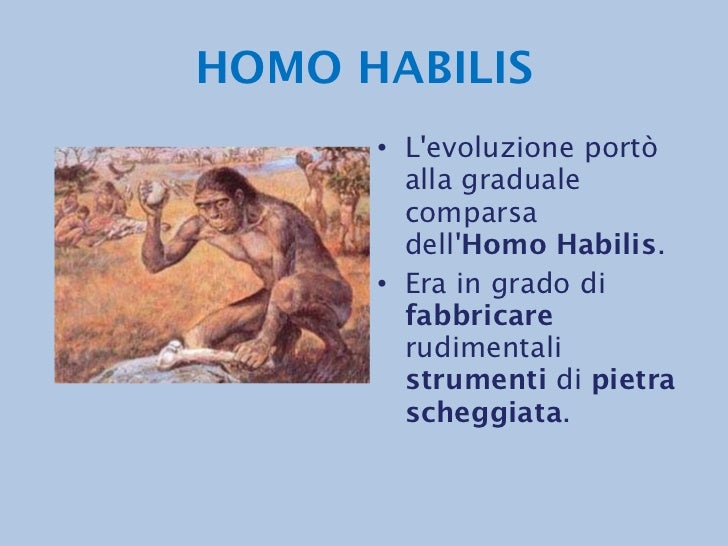 HOMO HABILIS

• L'evoluzione portò alla graduale comparsa dell'Homo Habilis.
• Era in grado di fabbricare rudimentali strumenti di pietra scheggiata.